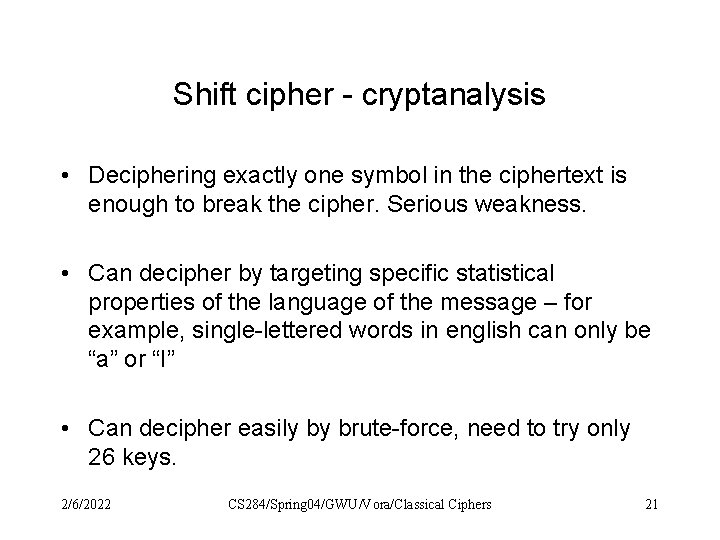 Shift cipher - cryptanalysis

• Deciphering exactly one symbol in the ciphertext is enough to break the cipher. Serious weakness.

• Can decipher by targeting specific statistical properties of the language of the message – for example, single-lettered words in english can only be “a” or “I”

• Can decipher easily by brute-force, need to try only 26 keys.

2/6/2022 CS284/Spring04/GWU/Vora/Classical Ciphers 21